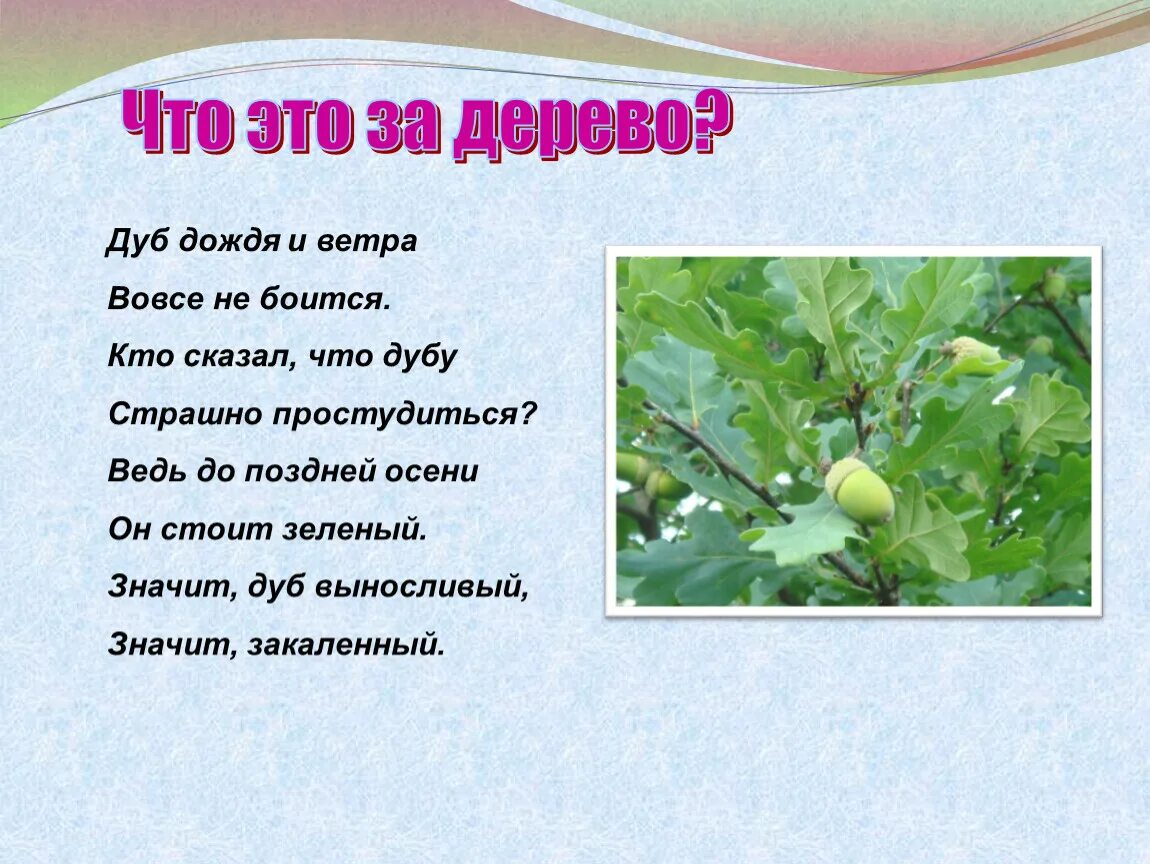 Что это за дерево?

Дуб дождя и ветра
Вовсе не боится.
Кто сказал, что дубу
Страшно простудиться?
Ведь до поздней осени
Он стоит зеленый.
Значит, дуб выносливый,
Значит, закаленный.